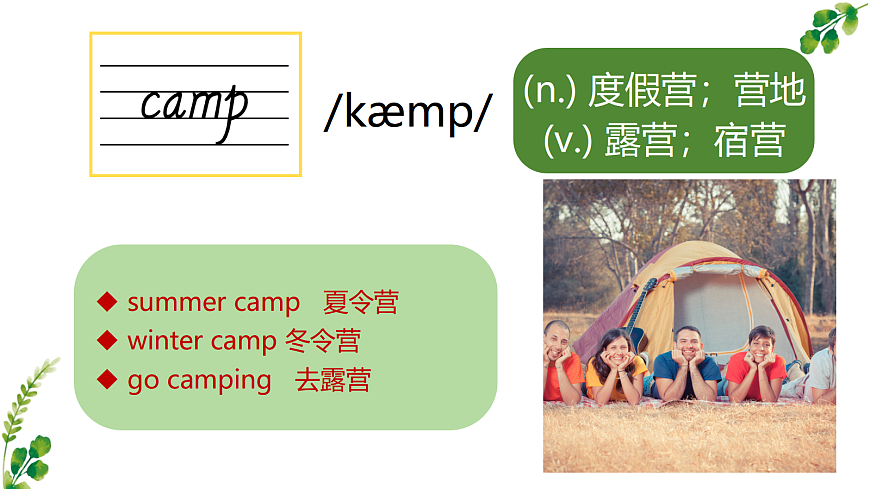 camp

/kæmp/

(n.) 度假营；营地
(v.) 露营；宿营

◆ summer camp 夏令营
◆ winter camp 冬令营
◆ go camping 去露营